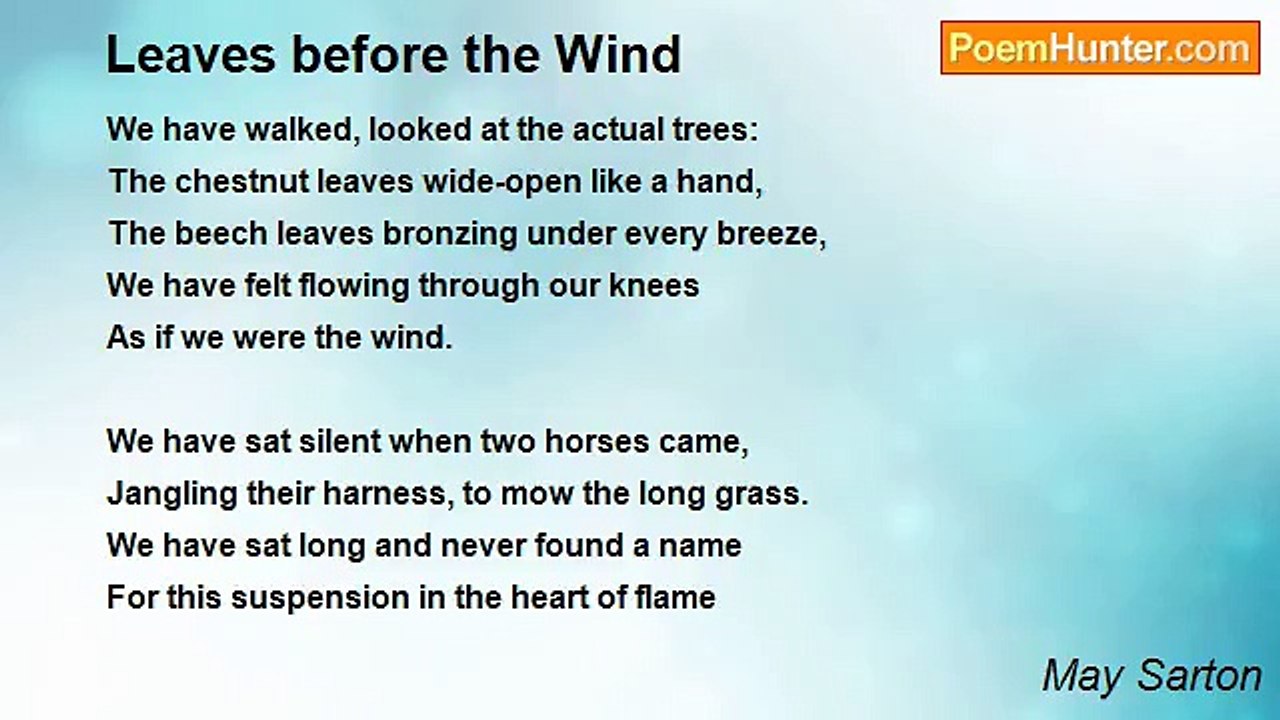 Leaves before the Wind

PoemHunter.com

We have walked, looked at the actual trees:
The chestnut leaves wide-open like a hand,
The beech leaves bronzing under every breeze,
We have felt flowing through our knees
As if we were the wind.

We have sat silent when two horses came,
Jangling their harness, to mow the long grass.
We have sat long and never found a name
For this suspension in the heart of flame

May Sarton